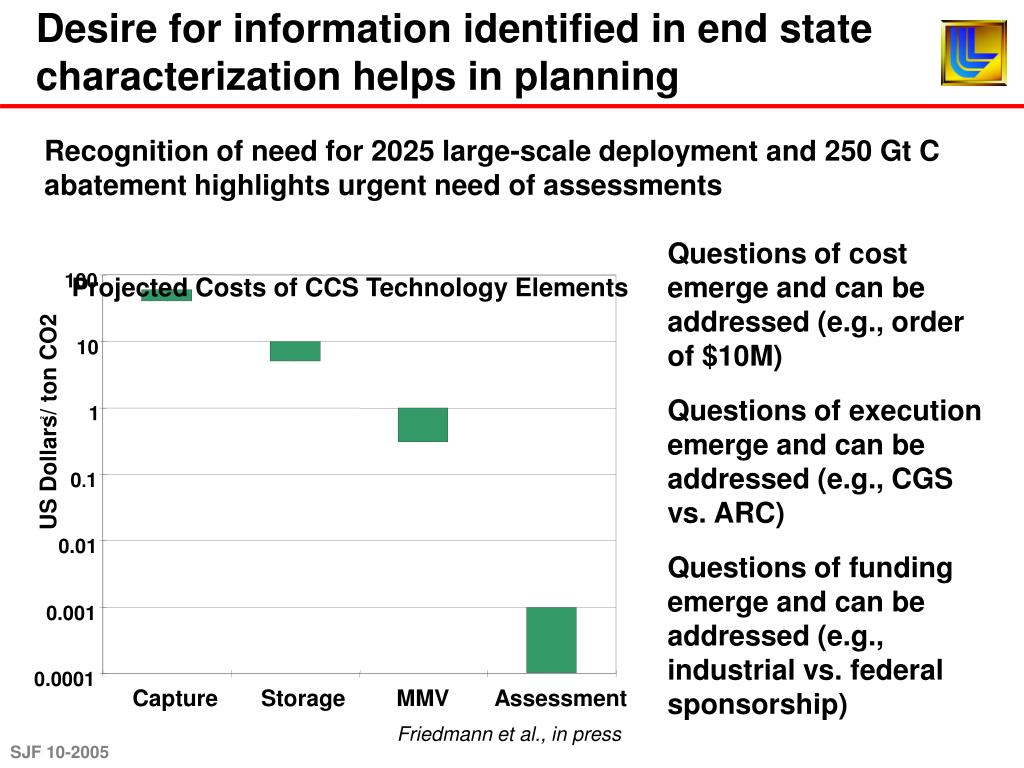 Desire for information identified in end state characterization helps in planning

Recognition of need for 2025 large-scale deployment and 250 Gt C abatement highlights urgent need of assessments

Projected Costs of CCS Technology Elements

US Dollars/ ton CO2

100
10
1
0.1
0.01
0.001
0.0001

Capture
Storage
MMV
Assessment

Friedmann et al., in press

Questions of cost emerge and can be addressed (e.g., order of $10M)

Questions of execution emerge and can be addressed (e.g., CGS vs. ARC)

Questions of funding emerge and can be addressed (e.g., industrial vs. federal sponsorship)

SJF 10-2005